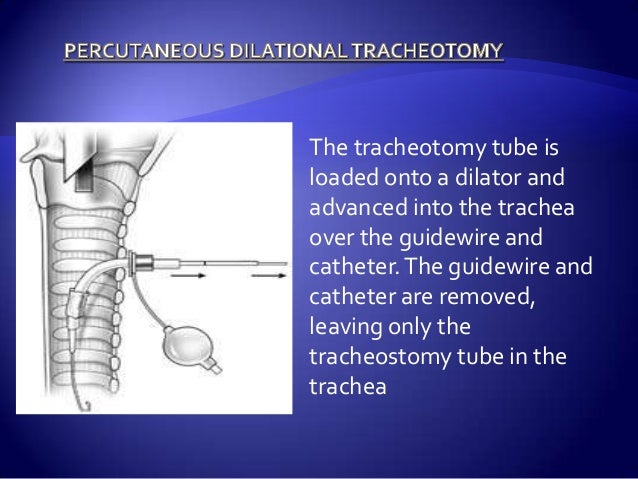 PERCUTANEOUS DILATIONAL TRACHEOTOMY

The tracheotomy tube is loaded onto a dilator and advanced into the trachea over the guidewire and catheter. The guidewire and catheter are removed, leaving only the tracheostomy tube in the trachea